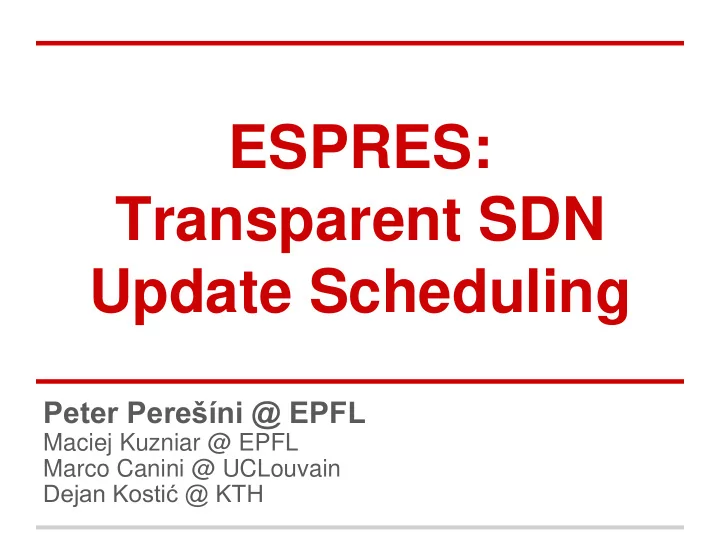 ESPRES:
Transparent SDN
Update Scheduling

Peter Perešíni @ EPFL
Maciej Kuzniar @ EPFL
Marco Canini @ UCLouvain
Dejan Kostić @ KTH